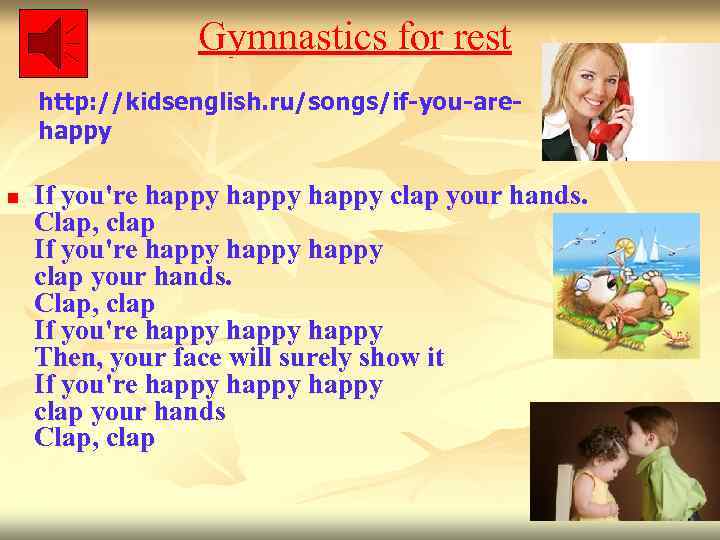 Gymnastics for rest

http://kidsenglish.ru/songs/if-you-are-happy

If you're happy happy happy clap your hands.
Clap, clap
If you're happy happy happy
clap your hands.
Clap, clap
If you're happy happy happy
Then, your face will surely show it
If you're happy happy happy
clap your hands
Clap, clap